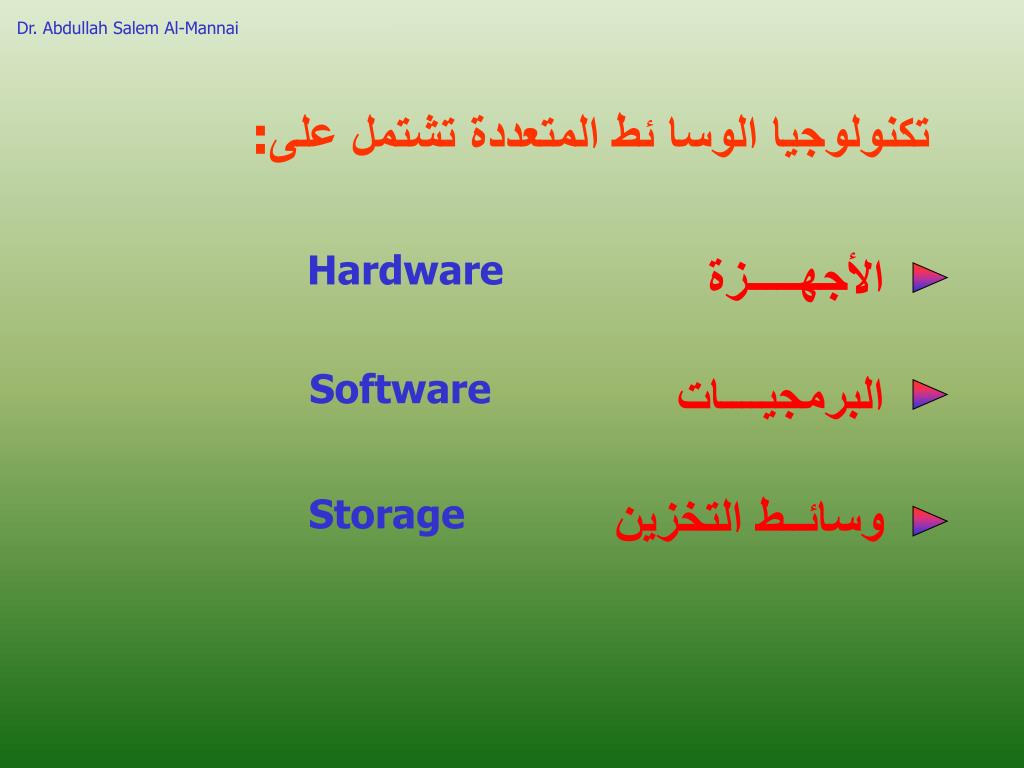 Dr. Abdullah Salem Al-Mannai

تكنولوجيا الوسا ئط المتعددة تشتمل على:

الأجهـــزة Hardware

البرمجيـــات Software

وسائــط التخزين Storage